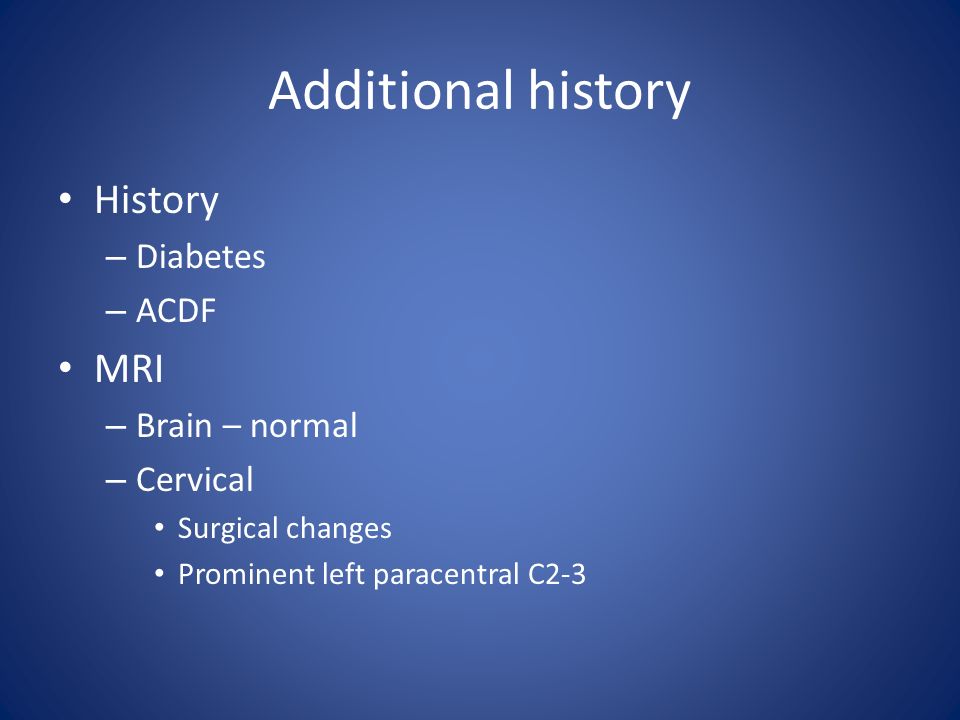 Additional history

• History
– Diabetes
– ACDF
• MRI
– Brain – normal
– Cervical
• Surgical changes
• Prominent left paracentral C2-3